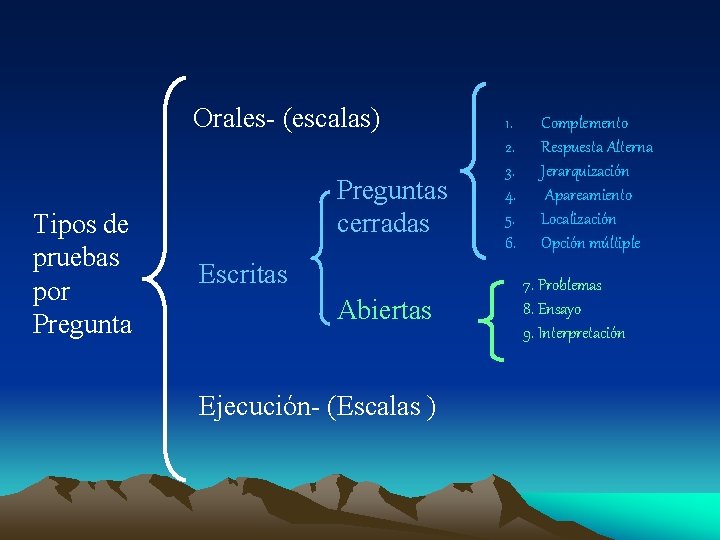 Tipos de pruebas por Pregunta

Orales- (escalas)

Escritas

Preguntas cerradas

1. Complemento
2. Respuesta Alterna
3. Jerarquización
4. Apareamiento
5. Localización
6. Opción múltiple

Abiertas

7. Problemas
8. Ensayo
9. Interpretación

Ejecución- (Escalas )